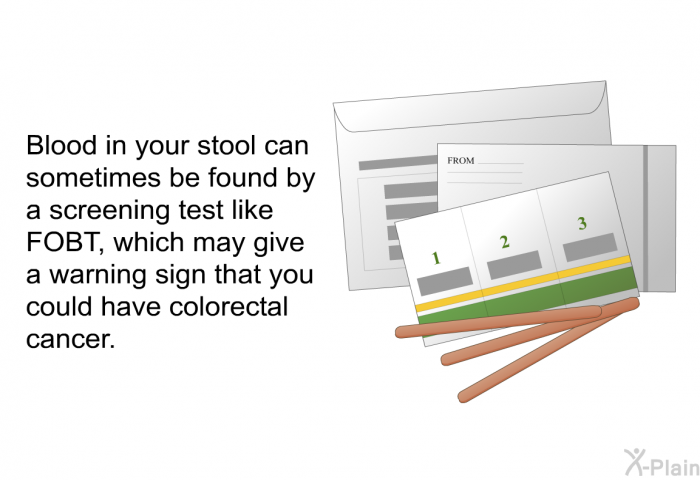 Blood in your stool can sometimes be found by a screening test like FOBT, which may give a warning sign that you could have colorectal cancer.

FROM

1

2

3

X-Plain